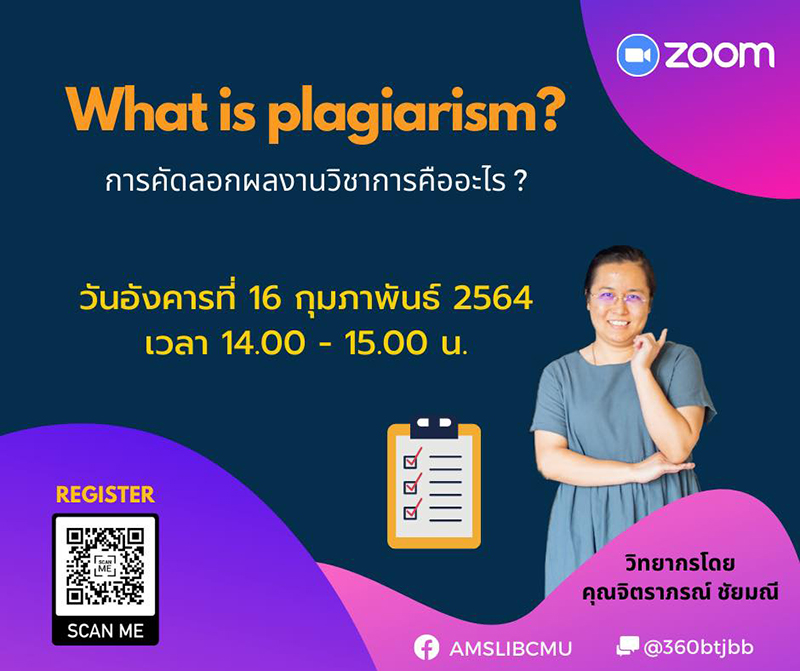 zoom

What is plagiarism?

การคัดลอกผลงานวิชาการคืออะไร ?

วันอังคารที่ 16 กุมภาพันธ์ 2564
เวลา 14.00 - 15.00 น.

REGISTER

SCAN ME

SCAN ME

วิทยากรโดย
คุณจิตราภรณ์ ชัยมณี

AMSLIBCMU

@360btjbb